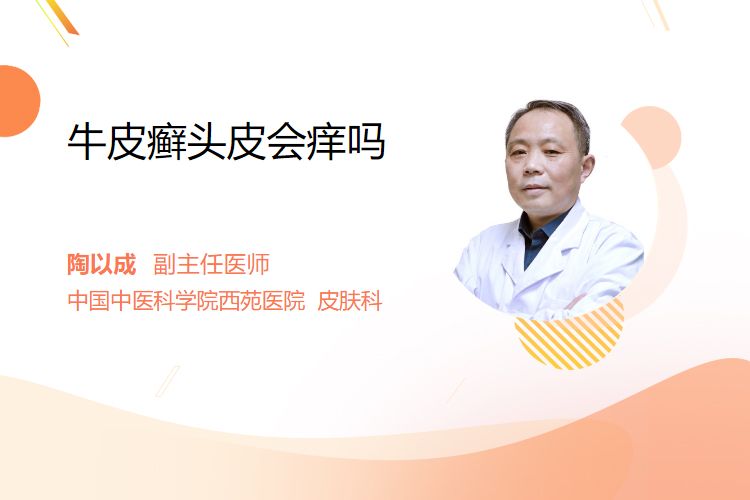 牛皮癣头皮会痒吗

陶以成 副主任医师
中国中医科学院西苑医院 皮肤科